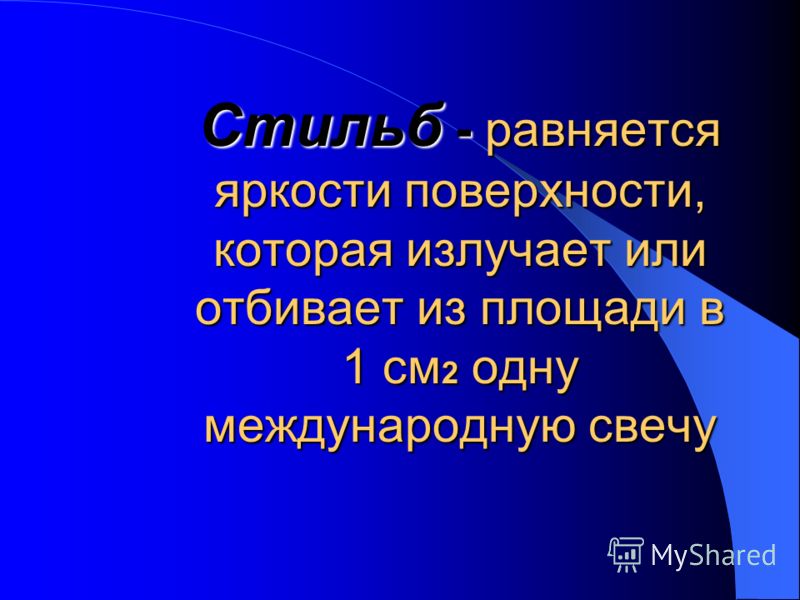 Стильб - равняется яркости поверхности, которая излучает или отбивает из площади в 1 см$_2$ одну международную свечу

MyShared